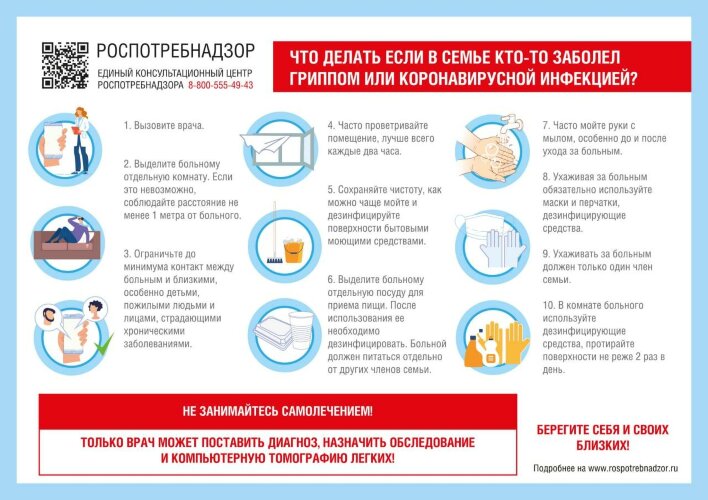 РОСПОТРЕБНАДЗОР
ЕДИНЫЙ КОНСУЛЬТАЦИОННЫЙ ЦЕНТР РОСПОТРЕБНАДЗОРА 8-800-555-49-43

ЧТО ДЕЛАТЬ ЕСЛИ В СЕМЬЕ КТО-ТО ЗАБОЛЕЛ ГРИППОМ ИЛИ КОРОНАВИРУСНОЙ ИНФЕКЦИЕЙ?

1. Вызовите врача.

2. Выделите больному отдельную комнату. Если это невозможно, соблюдайте расстояние не менее 1 метра от больного.

3. Ограничьте до минимума контакт между больным и близкими, особенно детьми, пожилыми людьми и лицами, страдающими хроническими заболеваниями.

4. Часто проветривайте помещение, лучше всего каждые два часа.

5. Сохраняйте чистоту, как можно чаще мойте и дезинфицируйте поверхности бытовыми моющими средствами.

6. Выделите больному отдельную посуду для приема пищи. После использования ее необходимо дезинфицировать. Больной должен питаться отдельно от других членов семьи.

7. Часто мойте руки с мылом, особенно до и после ухода за больным.

8. Ухаживая за больным обязательно используйте маски и перчатки, дезинфицирующие средства.

9. Ухаживать за больным должен только один член семьи.

10. В комнате больного используйте дезинфицирующие средства, протирайте поверхности не реже 2 раз в день.

НЕ ЗАНИМАЙТЕСЬ САМОЛЕЧЕНИЕМ!

ТОЛЬКО ВРАЧ МОЖЕТ ПОСТАВИТЬ ДИАГНОЗ, НАЗНАЧИТЬ ОБСЛЕДОВАНИЕ И КОМПЬЮТЕРНУЮ ТОМОГРАФИЮ ЛЕГКИХ!

БЕРЕГИТЕ СЕБЯ И СВОИХ БЛИЗКИХ!

Подробнее на www.rospotrebnadzor.ru